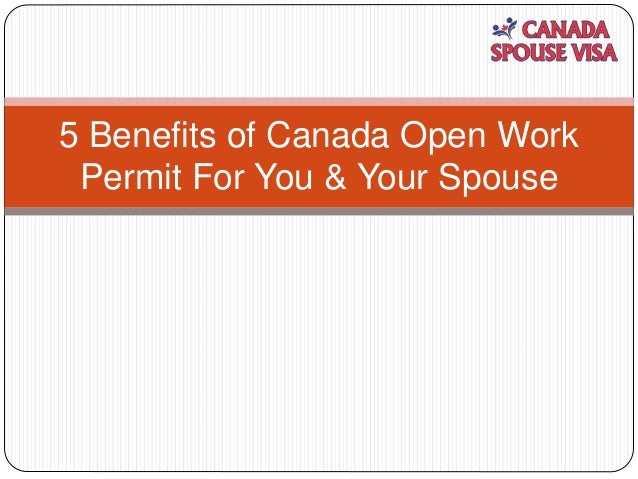 CANADA
SPOUSE VISA

5 Benefits of Canada Open Work Permit For You & Your Spouse